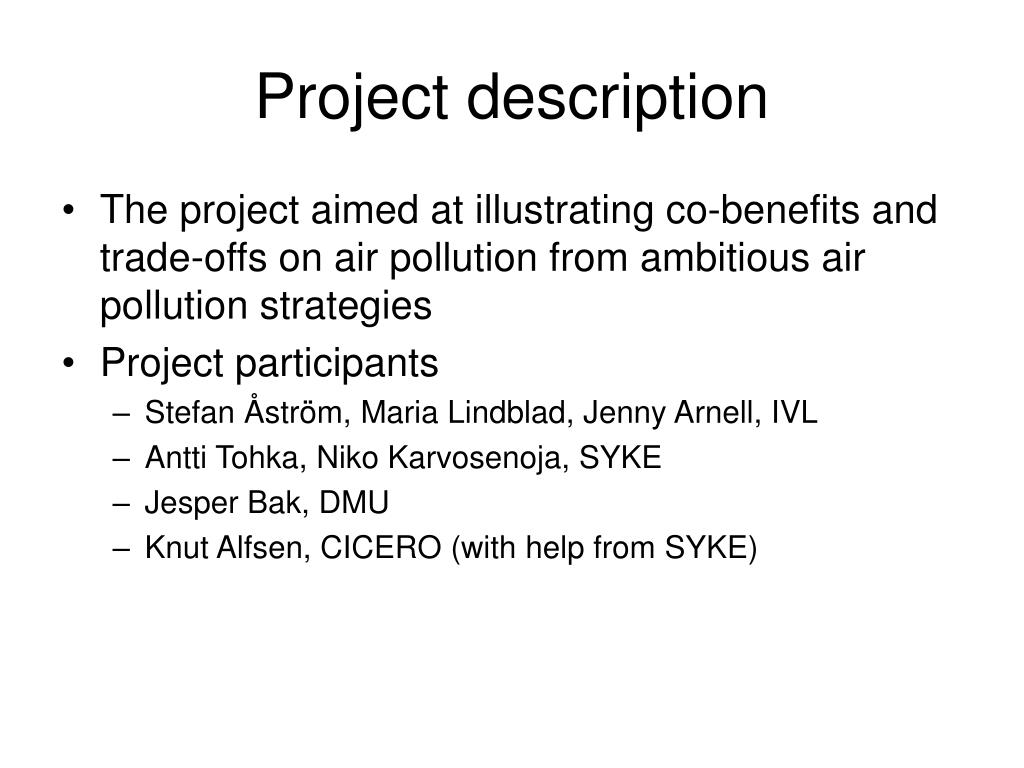 Project description

• The project aimed at illustrating co-benefits and trade-offs on air pollution from ambitious air pollution strategies
• Project participants
– Stefan Åström, Maria Lindblad, Jenny Arnell, IVL
– Antti Tohka, Niko Karvosenoja, SYKE
– Jesper Bak, DMU
– Knut Alfsen, CICERO (with help from SYKE)